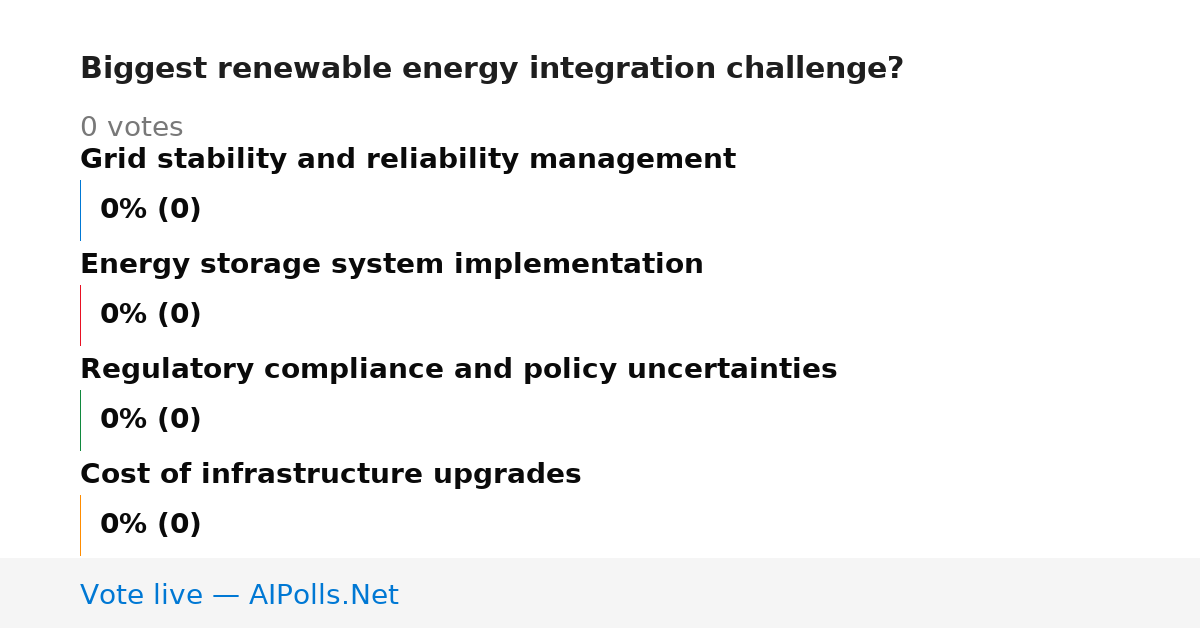 Biggest renewable energy integration challenge?

0 votes

Grid stability and reliability management

0% (0)

Energy storage system implementation

0% (0)

Regulatory compliance and policy uncertainties

0% (0)

Cost of infrastructure upgrades

0% (0)

Vote live — AIPolls.Net